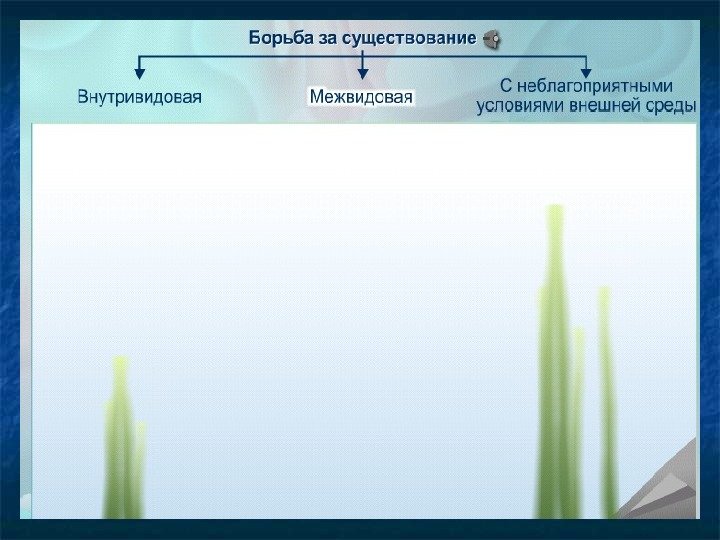 Борьба за существование

Внутривидовая

Межвидсвая

С неблагоприятными условиями внешней среды